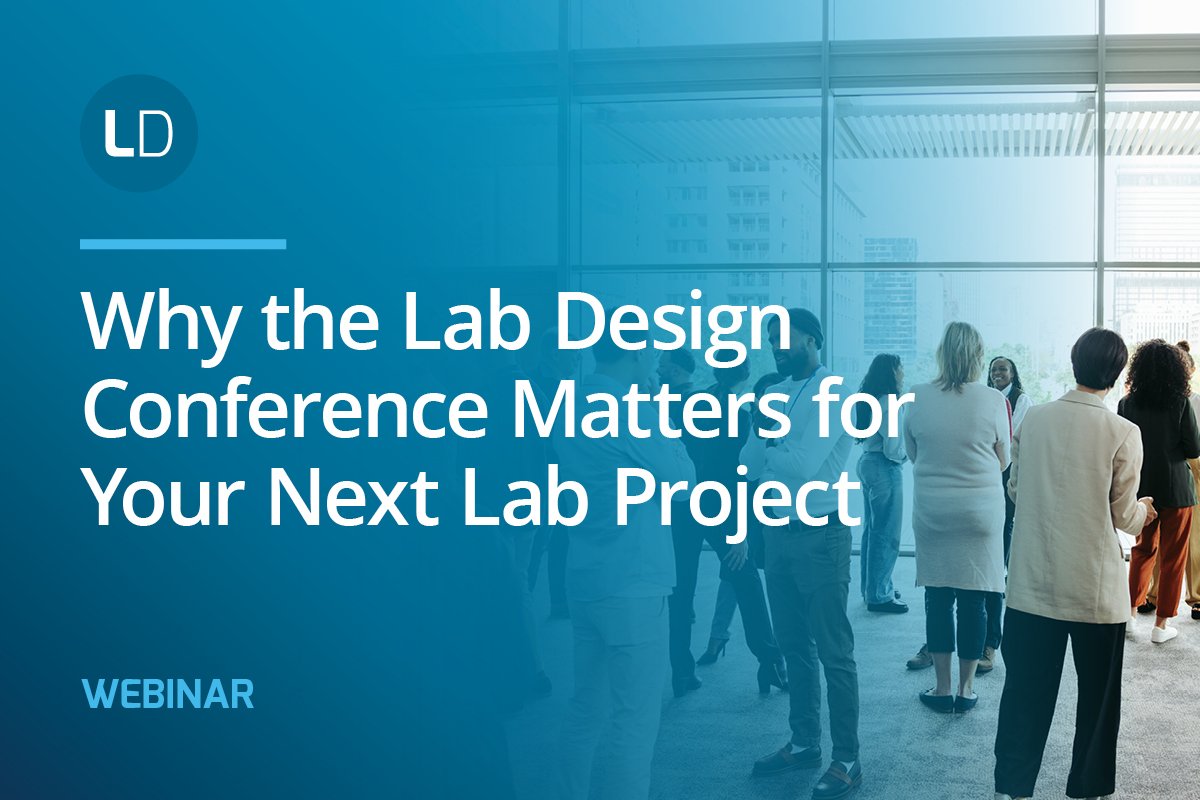 LD

Why the Lab Design Conference Matters for Your Next Lab Project

WEBINAR